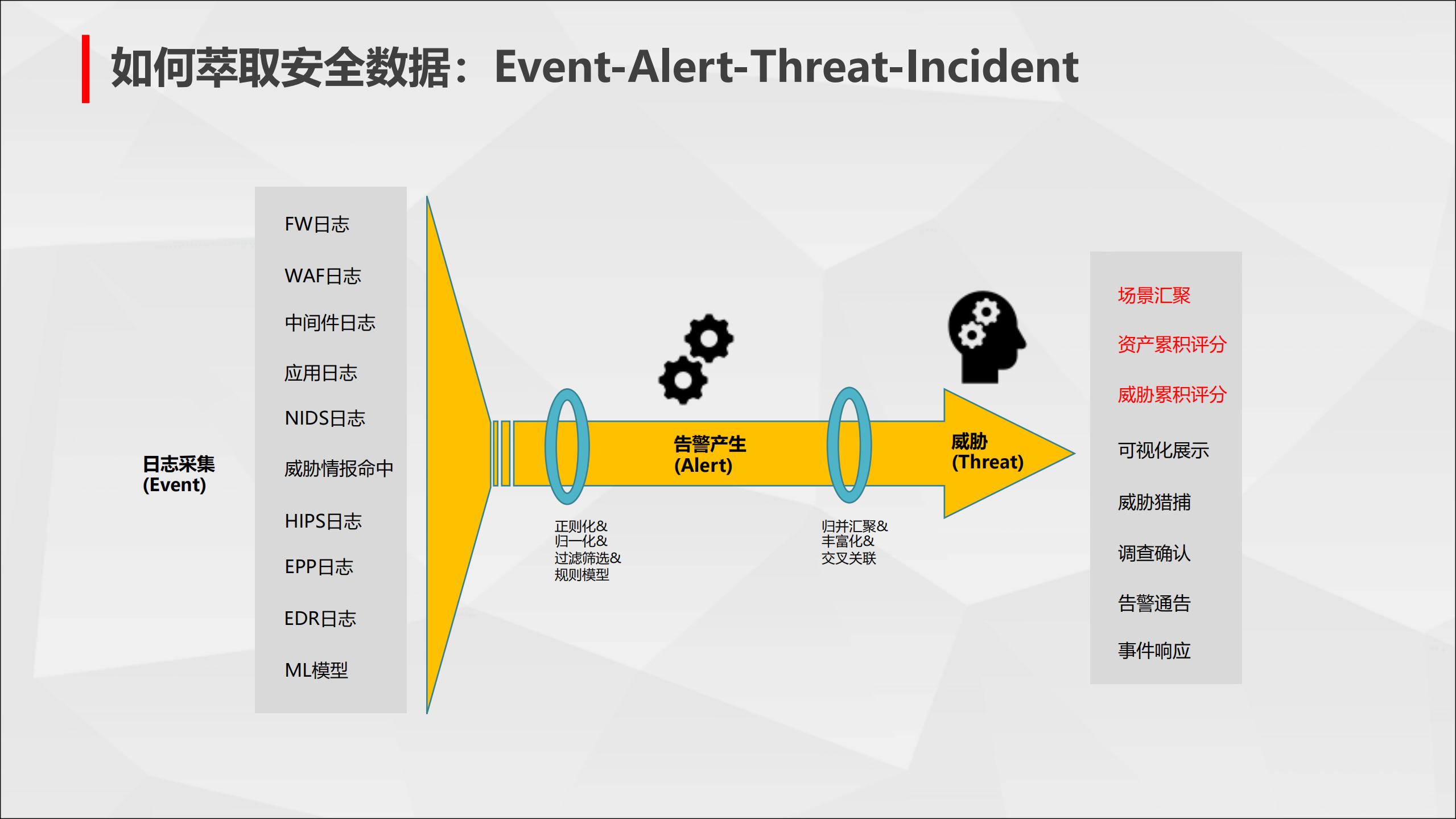 如何萃取安全数据：Event-Alert-Threat-Incident

日志采集
(Event)

FW日志

WAF日志

中间件日志

应用日志

NIDS日志

威胁情报命中

HIPS日志

EPP日志

EDR日志

ML模型

正则化&
归一化&
过滤筛选&
规则模型

告警产生
(Alert)

归并汇聚&
丰富化&
交叉关联

威胁
(Threat)

场景汇聚

资产累积评分

威胁累积评分

可视化展示

威胁猎捕

调查确认

告警通告

事件响应